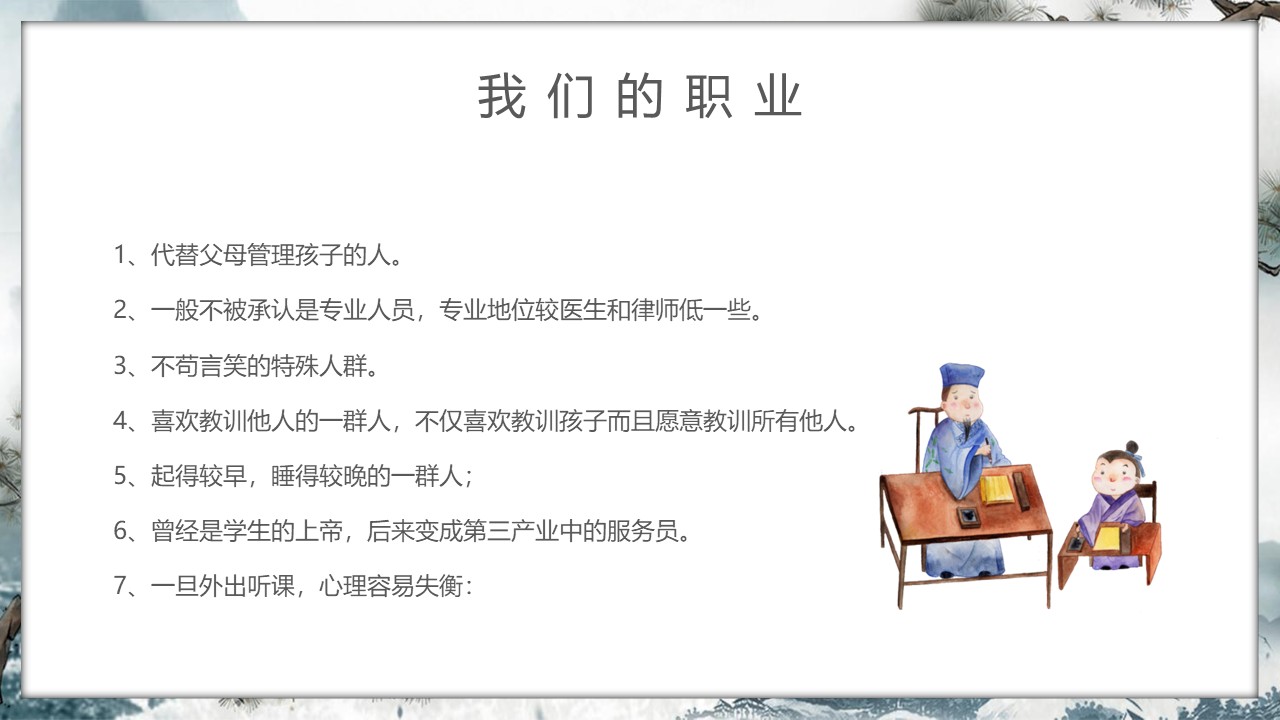 我们的职业

1、代替父母管理孩子的人。

2、一般不被承认是专业人员，专业地位较医生和律师低一些。

3、不苟言笑的特殊人群。

4、喜欢教训他人的一群人，不仅喜欢教训孩子而且愿意教训所有他人。

5、起得较早，睡得较晚的一群人；

6、曾经是学生的上帝，后来变成第三产业中的服务员。

7、一旦外出听课，心理容易失衡：